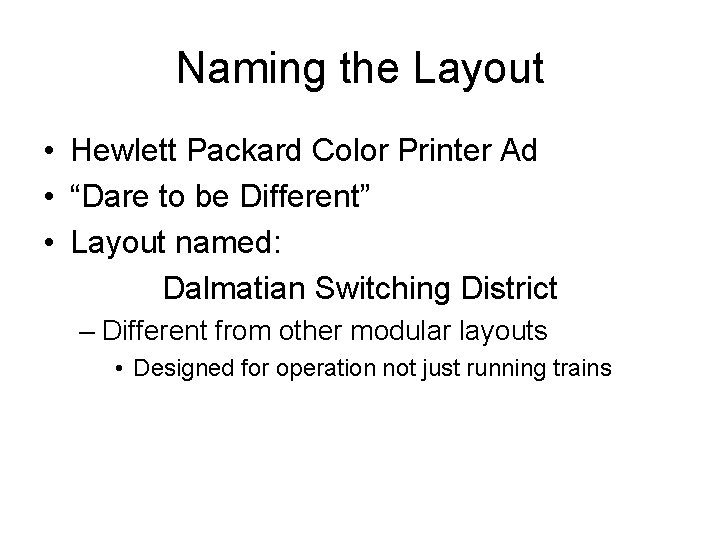 Naming the Layout

• Hewlett Packard Color Printer Ad
• “Dare to be Different”
• Layout named:

Dalmatian Switching District

– Different from other modular layouts
• Designed for operation not just running trains